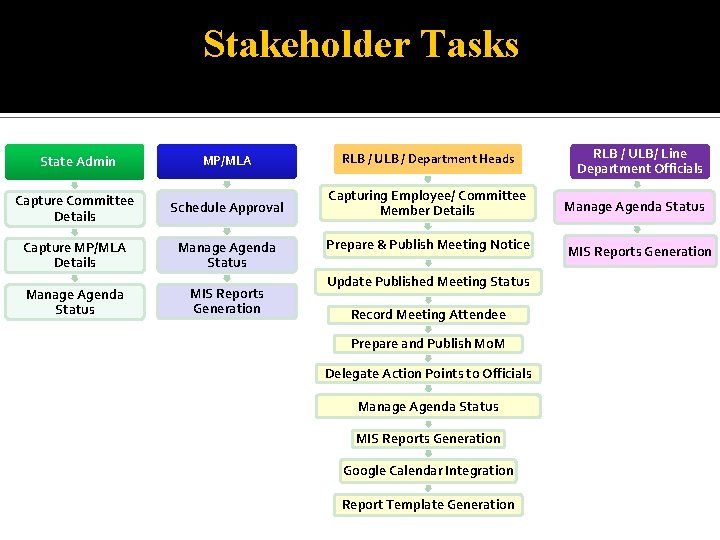 Stakeholder Tasks

State Admin

Capture Committee Details

Capture MP/MLA Details

Manage Agenda Status

MP/MLA

Schedule Approval

Manage Agenda Status

MIS Reports Generation

RLB / ULB / Department Heads

Capturing Employee/ Committee Member Details

Prepare & Publish Meeting Notice

Update Published Meeting Status

Record Meeting Attendee

Prepare and Publish MoM

Delegate Action Points to Officials

Manage Agenda Status

MIS Reports Generation

Google Calendar Integration

Report Template Generation

RLB / ULB/ Line Department Officials

Manage Agenda Status

MIS Reports Generation